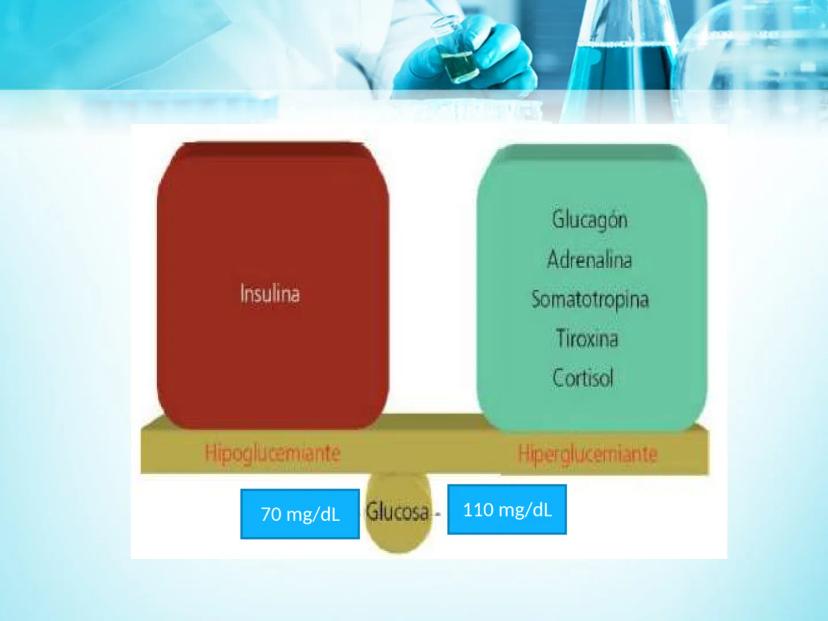 Insulina

Glucagón
Adrenalina
Somatotropina
Tiroxina
Cortisol

Hipoglucemiante

Hiperglucemiante

70 mg/dL

Glucosa -

110 mg/dL